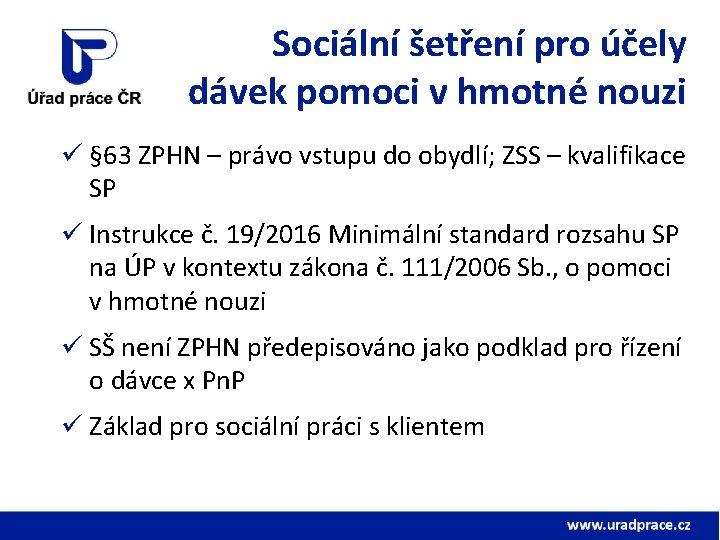 Úřad práce ČR

Sociální šetření pro účely dávek pomoci v hmotné nouzi

✓ §63 ZPHN – právo vstupu do obydlí; ZSS – kvalifikace SP

✓ Instrukce č. 19/2016 Minimální standard rozsahu SP na ÚP v kontextu zákona č. 111/2006 Sb., o pomoci v hmotné nouzi

✓ SŠ není ZPHN předepisováno jako podklad pro řízení o dávce x PnP

✓ Základ pro sociální práci s klientem

www.uradprace.cz